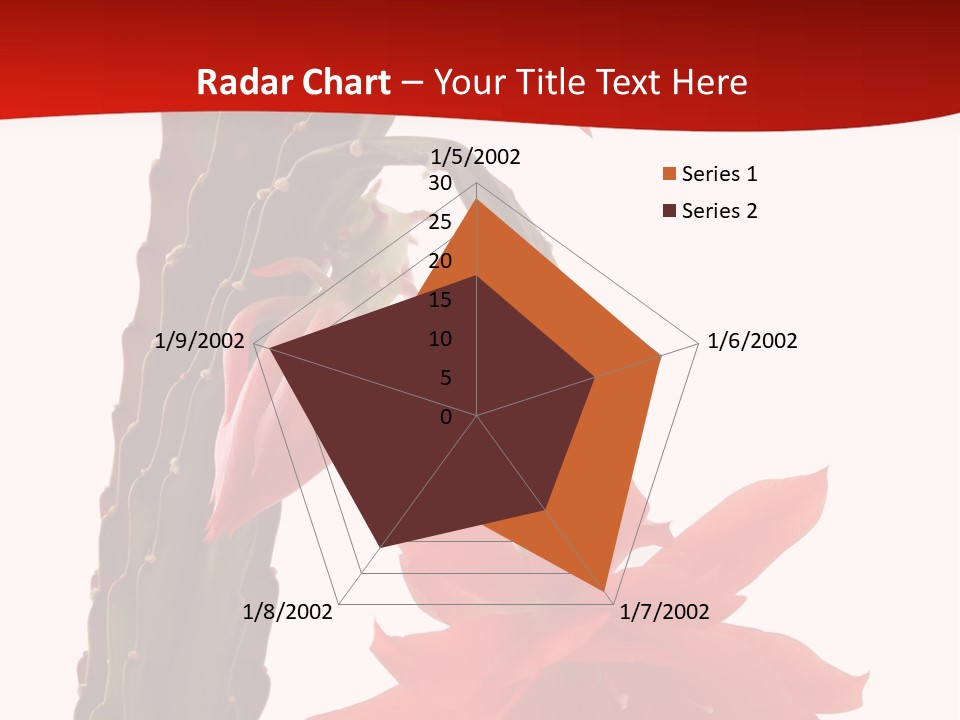 Radar Chart – Your Title Text Here

1/5/2002
30
25
20
15
10
5
0
1/6/2002
1/7/2002
1/8/2002
1/9/2002

Series 1
Series 2